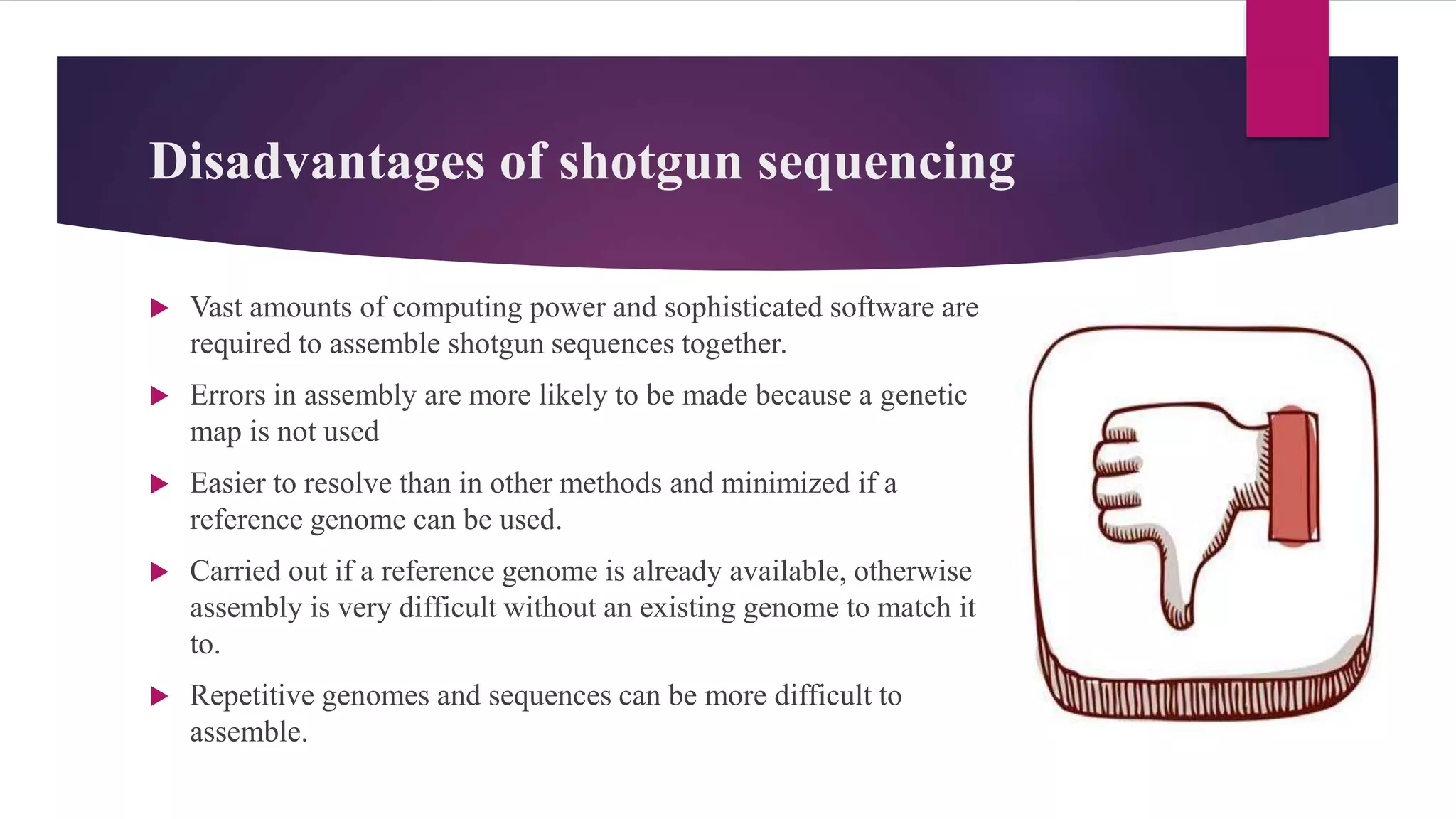 Disadvantages of shotgun sequencing

▶ Vast amounts of computing power and sophisticated software are required to assemble shotgun sequences together.

▶ Errors in assembly are more likely to be made because a genetic map is not used

▶ Easier to resolve than in other methods and minimized if a reference genome can be used.

▶ Carried out if a reference genome is already available, otherwise assembly is very difficult without an existing genome to match it to.

▶ Repetitive genomes and sequences can be more difficult to assemble.